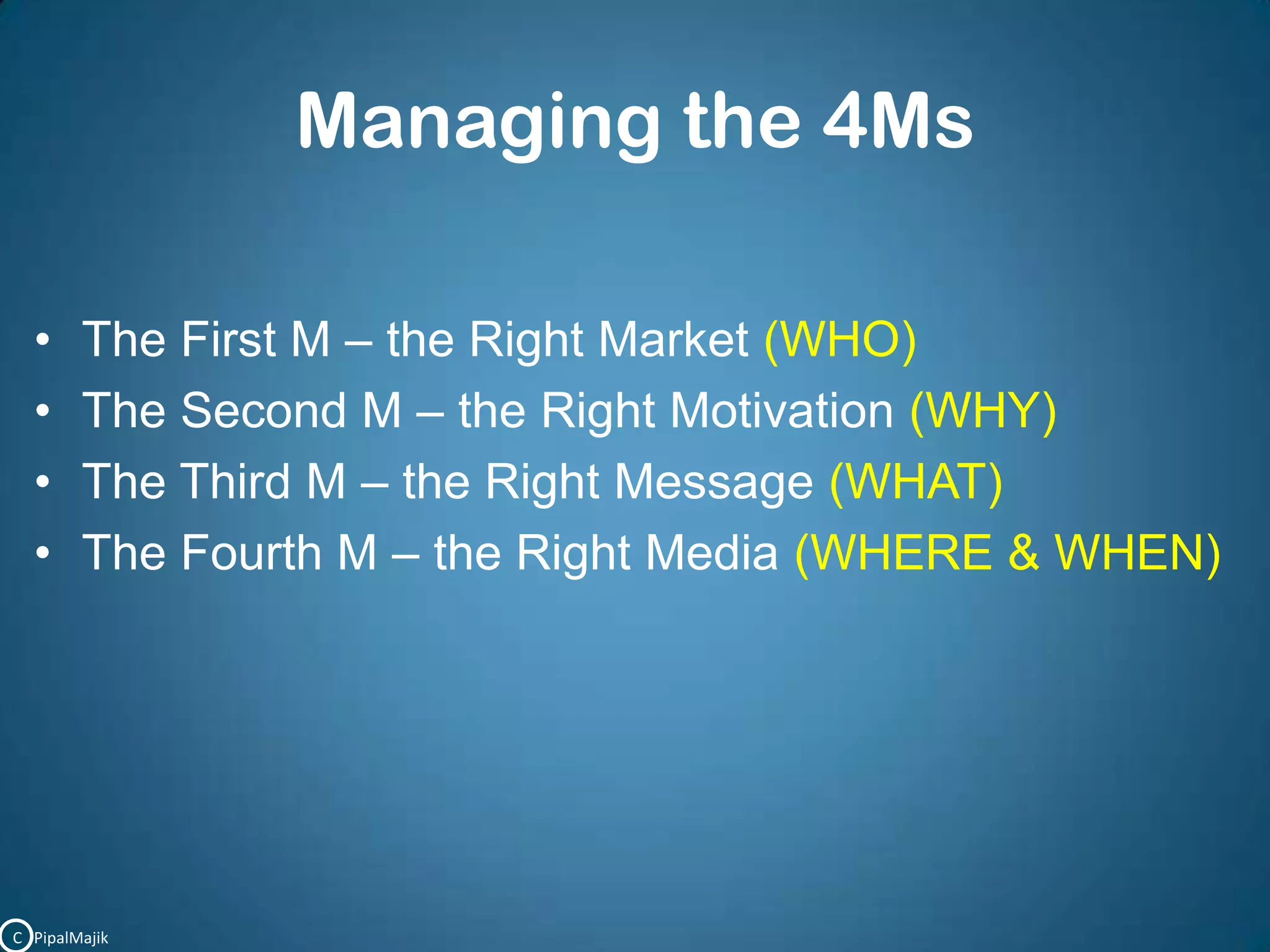 Managing the 4Ms

• The First M – the Right Market (WHO)
• The Second M – the Right Motivation (WHY)
• The Third M – the Right Message (WHAT)
• The Fourth M – the Right Media (WHERE & WHEN)

C PipalMajik